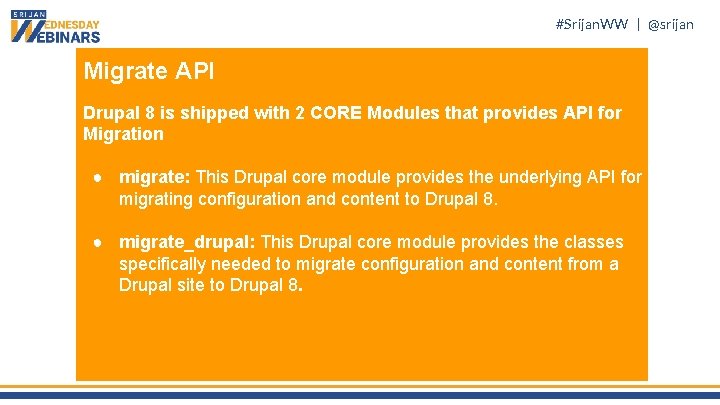 SRIJAN WEDNESDAY WEBINARS

#SrijanWW | @srijan

Migrate API

Drupal 8 is shipped with 2 CORE Modules that provides API for Migration

● migrate: This Drupal core module provides the underlying API for migrating configuration and content to Drupal 8.

● migrate_drupal: This Drupal core module provides the classes specifically needed to migrate configuration and content from a Drupal site to Drupal 8.